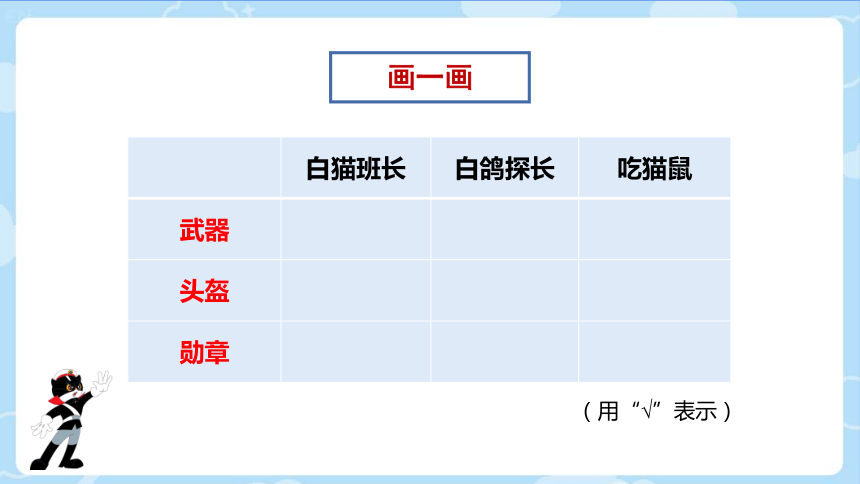 画一画

| | 白猫班长 | 白鸽探长 | 吃猫鼠 |
|---|---|---|---|
| 武器 | | | |
| 头盔 | | | |
| 勋章 | | | |

（用“√”表示）